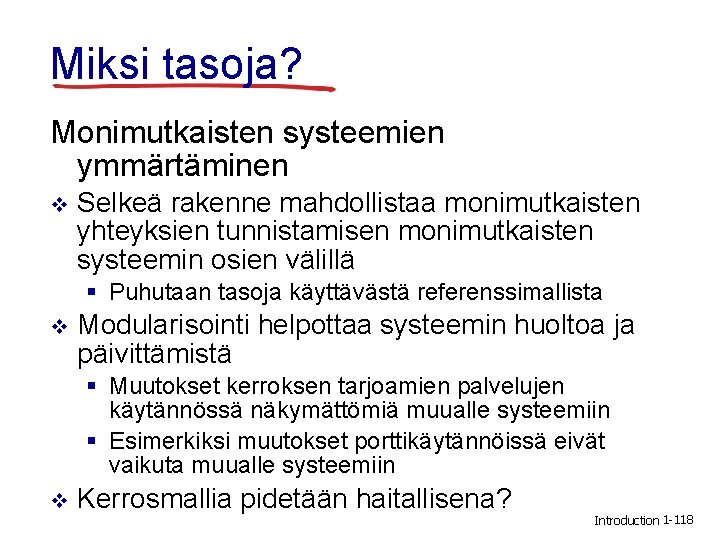 Miksi tasoja?

Monimutkaisten systeemien ymmärtäminen

❖ Selkeä rakenne mahdollistaa monimutkaisten yhteyksien tunnistamisen monimutkaisten systeemin osien välillä
▪ Puhutaan tasoja käyttävästä referenssimallista

❖ Modularisointi helpottaa systeemin huoltoa ja päivittämistä
▪ Muutokset kerroksen tarjoamien palvelujen käytännössä näkymättömiä muualle systeemiin
▪ Esimerkiksi muutokset porttikäytännöissä eivät vaikuta muualle systeemiin

❖ Kerrosmallia pidetään haitallisena?

Introduction 1-118